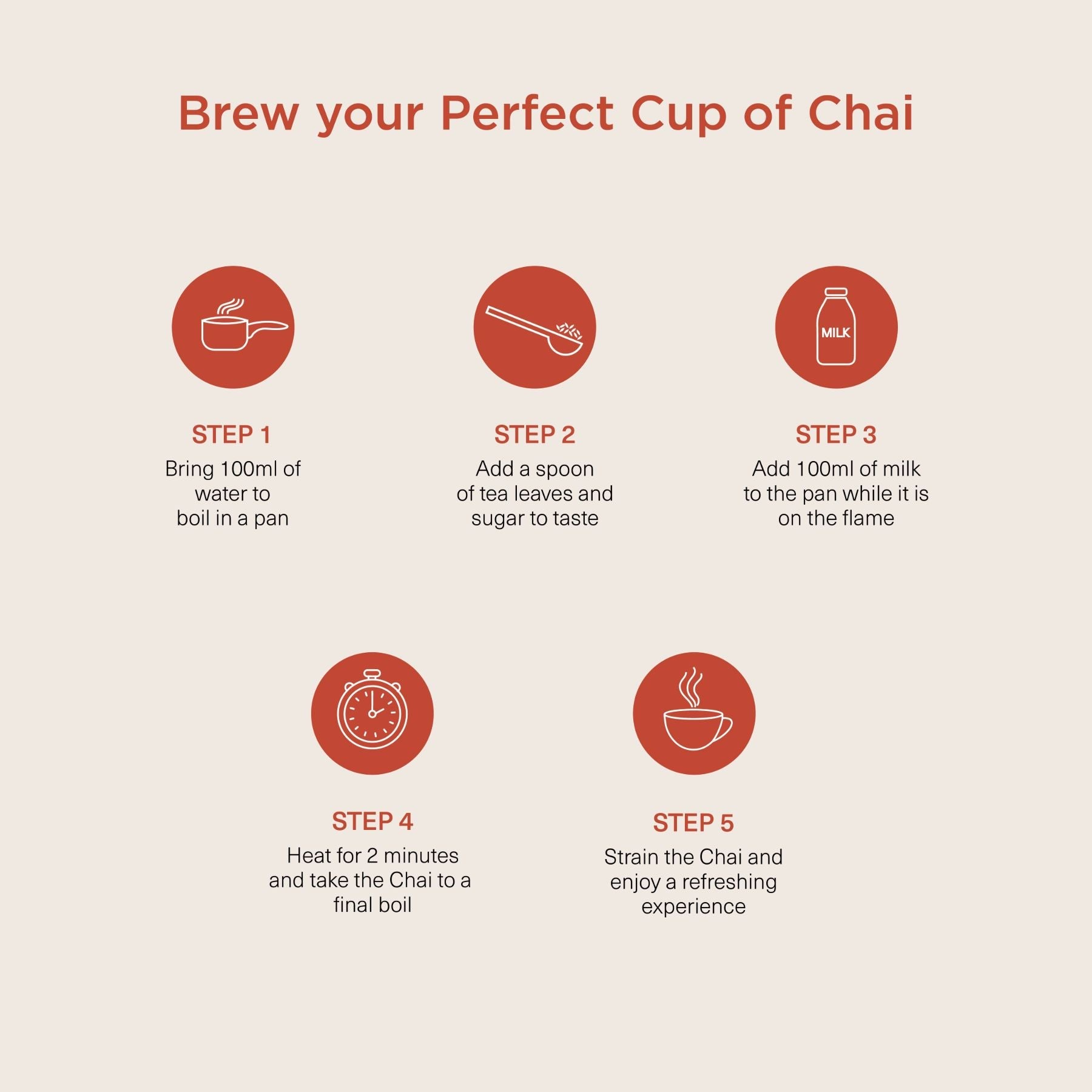 Brew your Perfect Cup of Chai

STEP 1
Bring 100ml of water to boil in a pan

STEP 2
Add a spoon of tea leaves and sugar to taste

MILK

STEP 3
Add 100ml of milk to the pan while it is on the flame

STEP 4
Heat for 2 minutes and take the Chai to a final boil

STEP 5
Strain the Chai and enjoy a refreshing experience